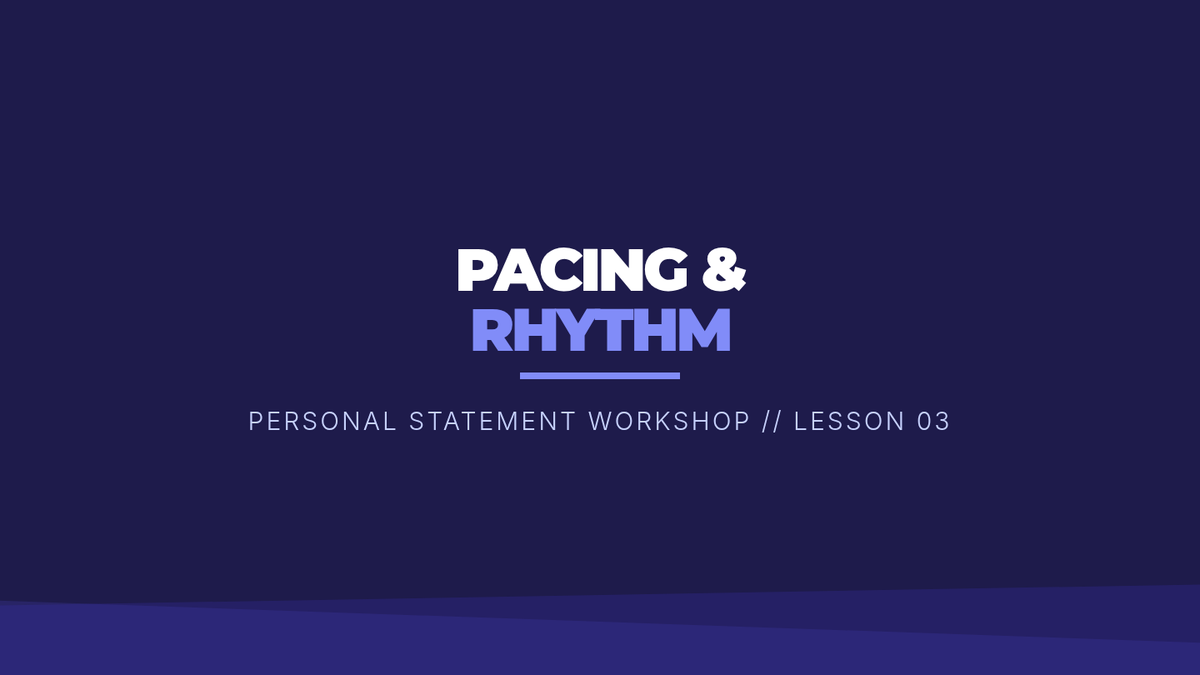 PACING &
RHYTHM

PERSONAL STATEMENT WORKSHOP // LESSON 03